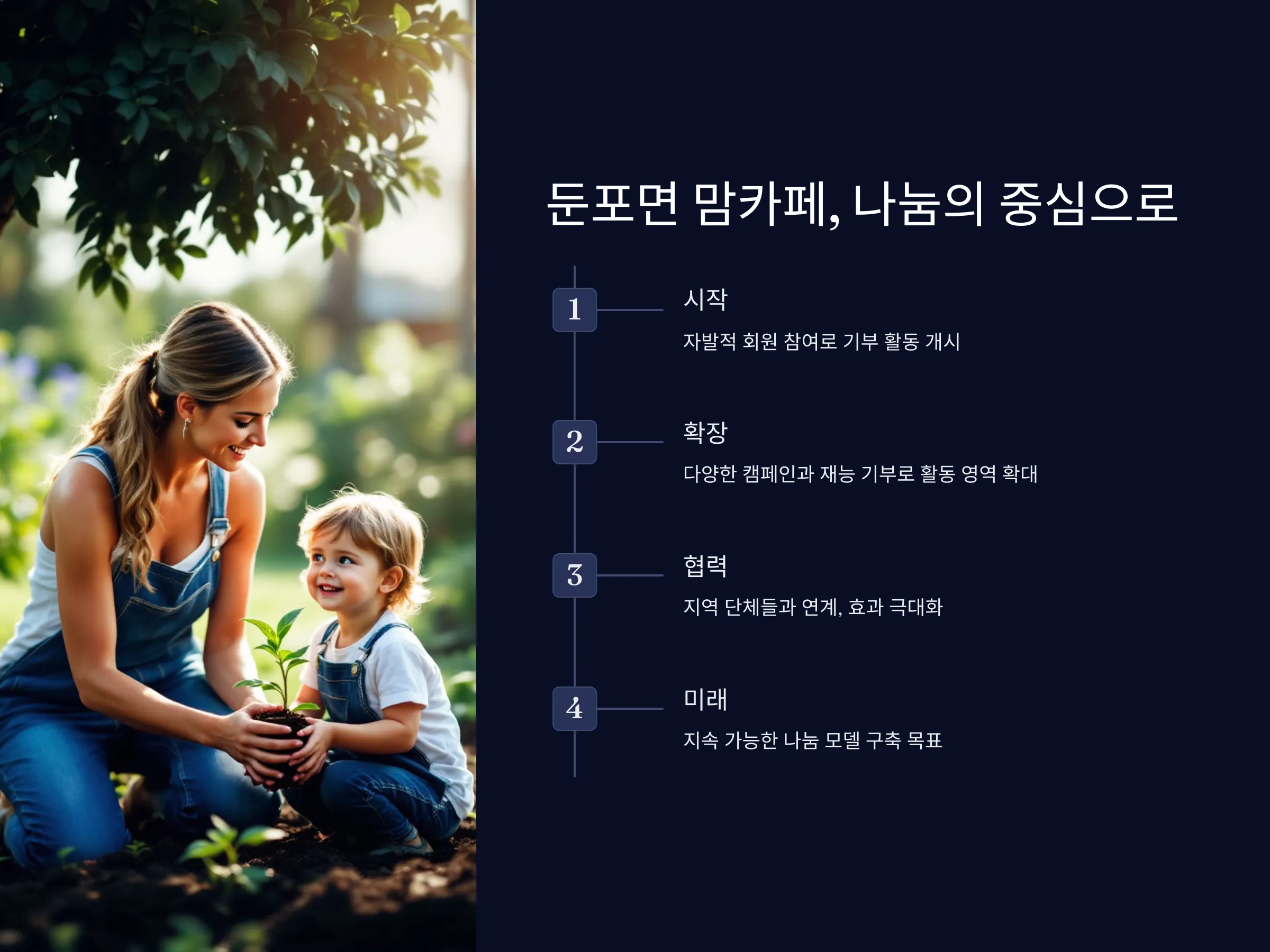 둔포면 맘카페, 나눔의 중심으로

1

시작

자발적 회원 참여로 기부 활동 개시

2

확장

다양한 캠페인과 재능 기부로 활동 영역 확대

3

협력

지역 단체들과 연계, 효과 극대화

4

미래

지속 가능한 나눔 모델 구축 목표